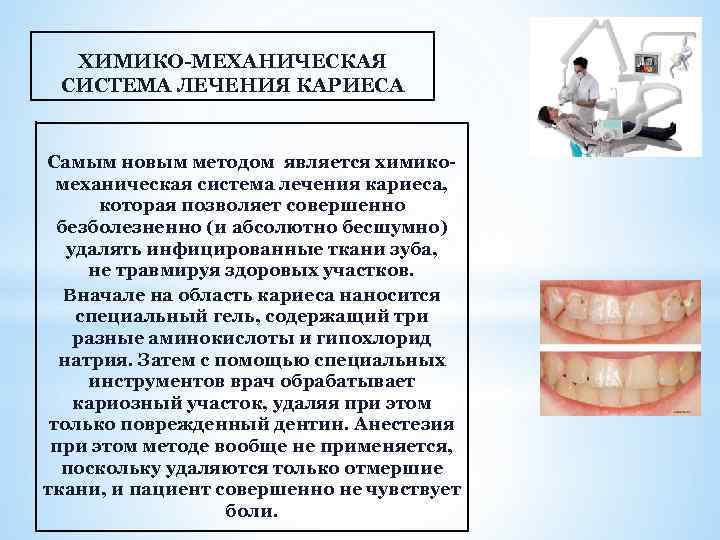 ХИМИКО-МЕХАНИЧЕСКАЯ СИСТЕМА ЛЕЧЕНИЯ КАРИЕСА

Самым новым методом является химико-механическая система лечения кариеса, которая позволяет совершенно безболезненно (и абсолютно бесшумно) удалять инфицированные ткани зуба, не травмируя здоровых участков.

Вначале на область кариеса наносится специальный гель, содержащий три разные аминокислоты и гипохлорид натрия. Затем с помощью специальных инструментов врач обрабатывает кариозный участок, удаляя при этом только поврежденный дентин. Анестезия при этом методе вообще не применяется, поскольку удаляются только отмершие ткани, и пациент совершенно не чувствует боли.